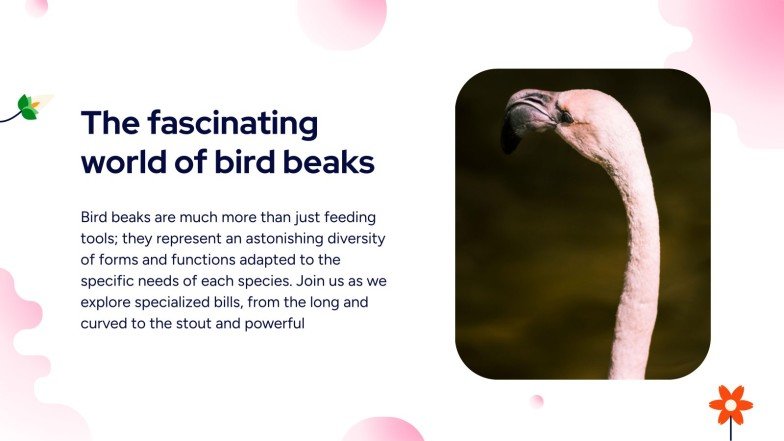 The fascinating world of bird beaks

Bird beaks are much more than just feeding tools; they represent an astonishing diversity of forms and functions adapted to the specific needs of each species. Join us as we explore specialized bills, from the long and curved to the stout and powerful